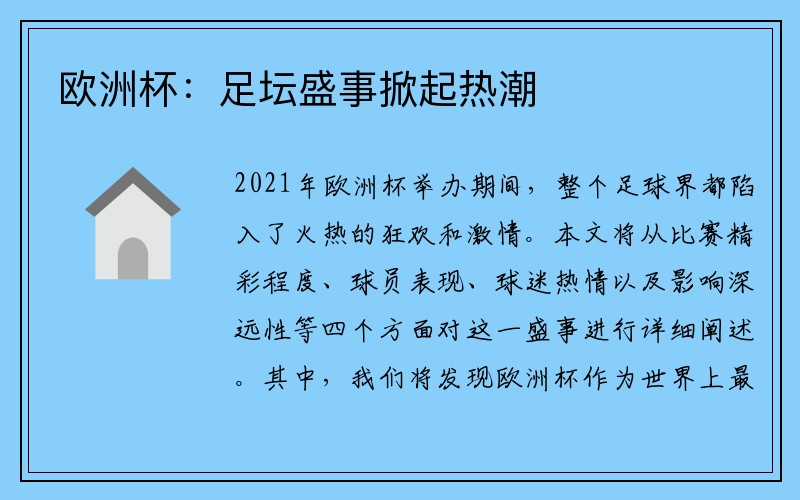 欧洲杯：足坛盛事掀起热潮

2021年欧洲杯举办期间，整个足球界都陷入了火热的狂欢和激情。本文将从比赛精彩程度、球员表现、球迷热情以及影响深远性等四个方面对这一盛事进行详细阐述。其中，我们将发现欧洲杯作为世界上最